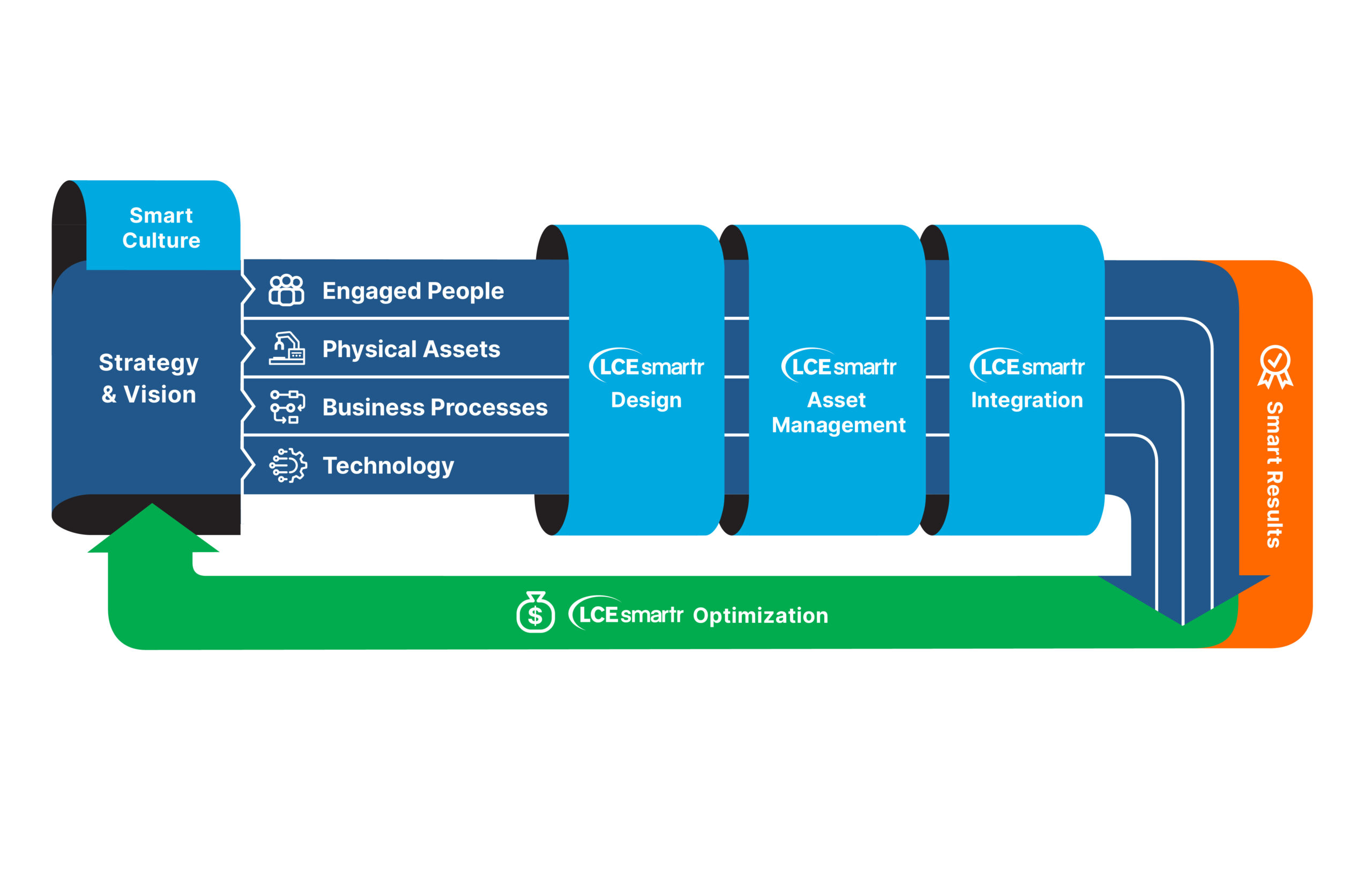 Smart Culture

Strategy & Vision

Engaged People

Physical Assets

Business Processes

Technology

LCE smartr Design

LCE smartr Asset Management

LCE smartr Integration

Smart Results

LCE smartr Optimization